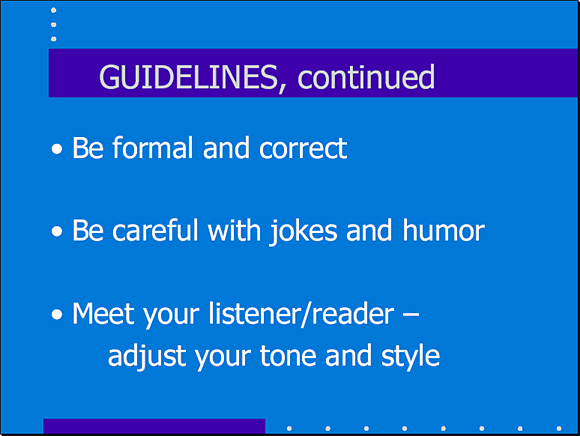 GUIDELINES, continued

• Be formal and correct

• Be careful with jokes and humor

• Meet your listener/reader – adjust your tone and style